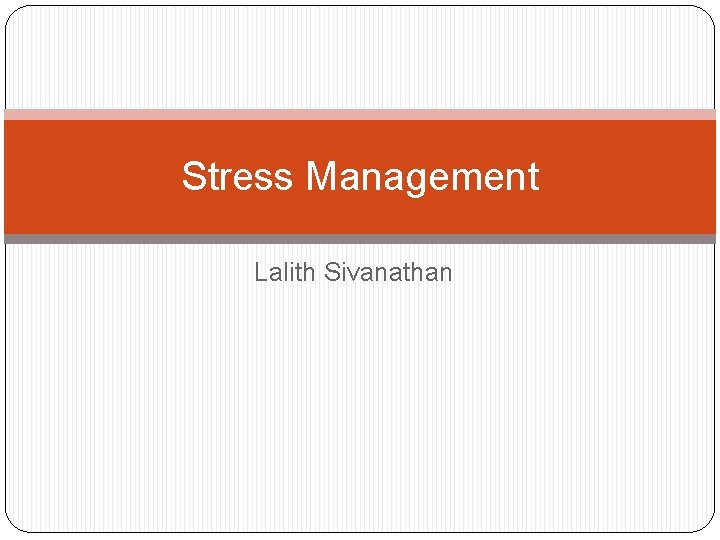 Stress Management

Lalith Sivanathan